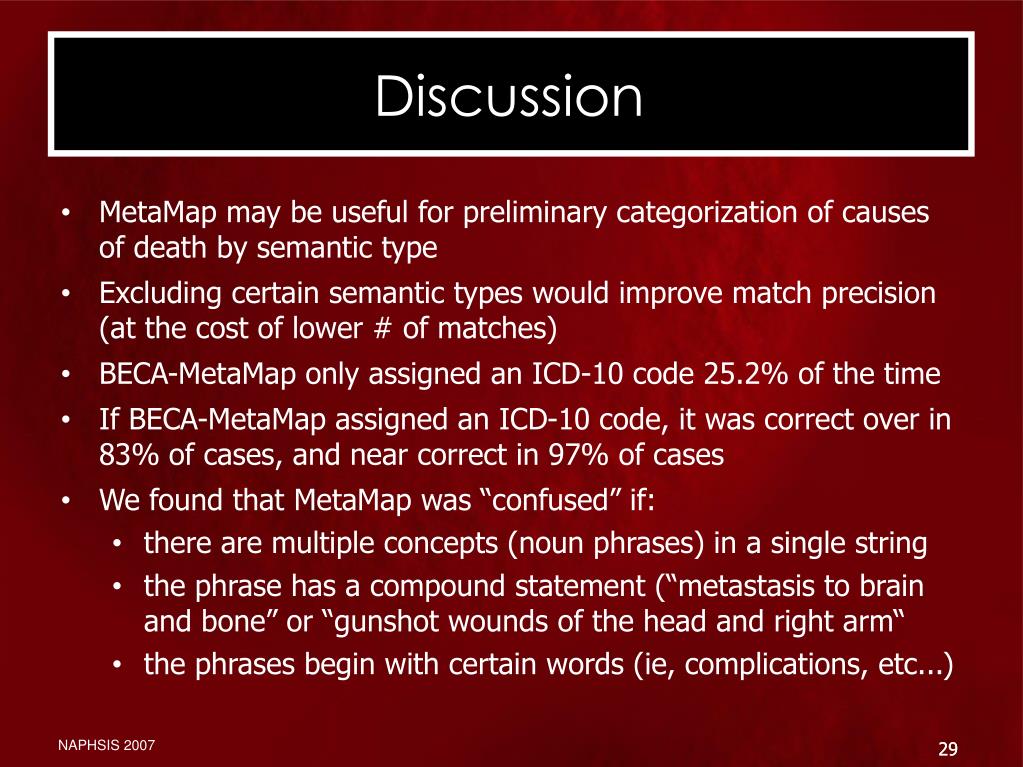 Discussion

• MetaMap may be useful for preliminary categorization of causes of death by semantic type
• Excluding certain semantic types would improve match precision (at the cost of lower # of matches)
• BECA-MetaMap only assigned an ICD-10 code 25.2% of the time
• If BECA-MetaMap assigned an ICD-10 code, it was correct over in 83% of cases, and near correct in 97% of cases
• We found that MetaMap was “confused” if:
  • there are multiple concepts (noun phrases) in a single string
  • the phrase has a compound statement (“metastasis to brain and bone” or “gunshot wounds of the head and right arm“
  • the phrases begin with certain words (ie, complications, etc...)

NAPHSIS 2007

29